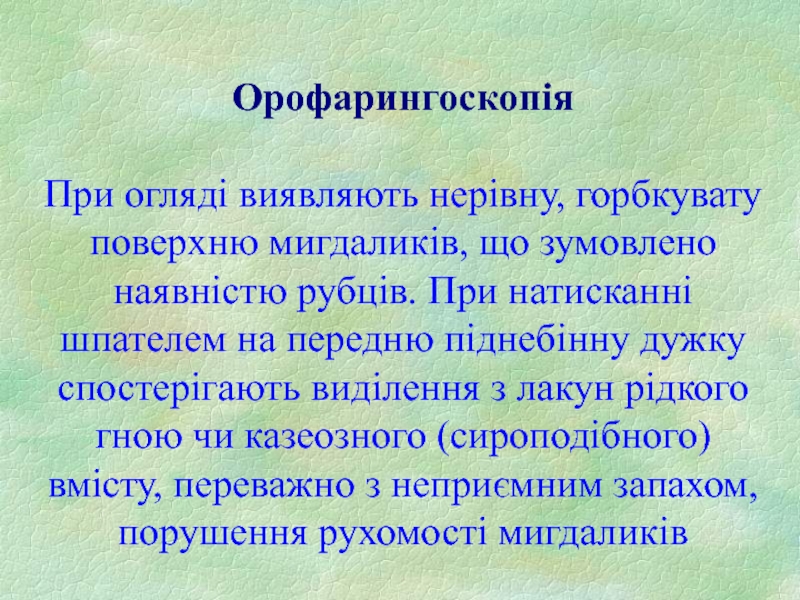 Орофарингоскопія

При огляді виявляють нерівну, горбкувату поверхню мигдаликів, що зумовлено наявністю рубців. При натисканні шпателем на передню піднебінну дужку спостерігають виділення з лакун рідкого гною чи казеозного (сироподібного) вмісту, переважно з неприємним запахом, порушення рухомості мигдаликів